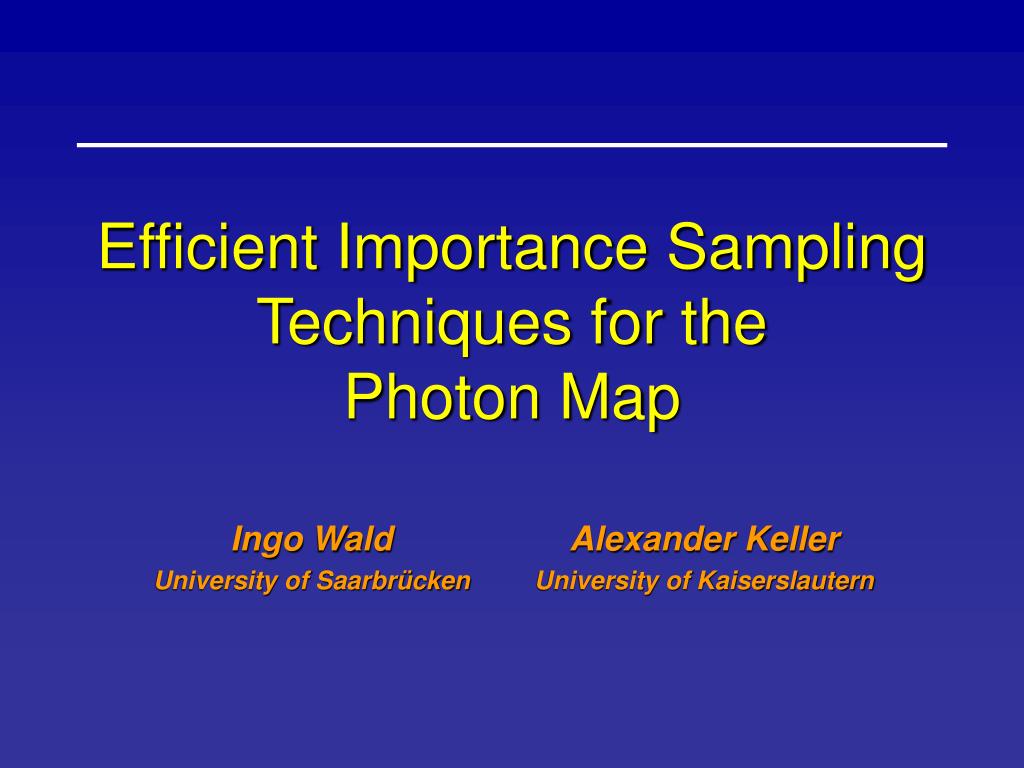 Efficient Importance Sampling Techniques for the Photon Map

Ingo Wald
University of Saarbrücken

Alexander Keller
University of Kaiserslautern